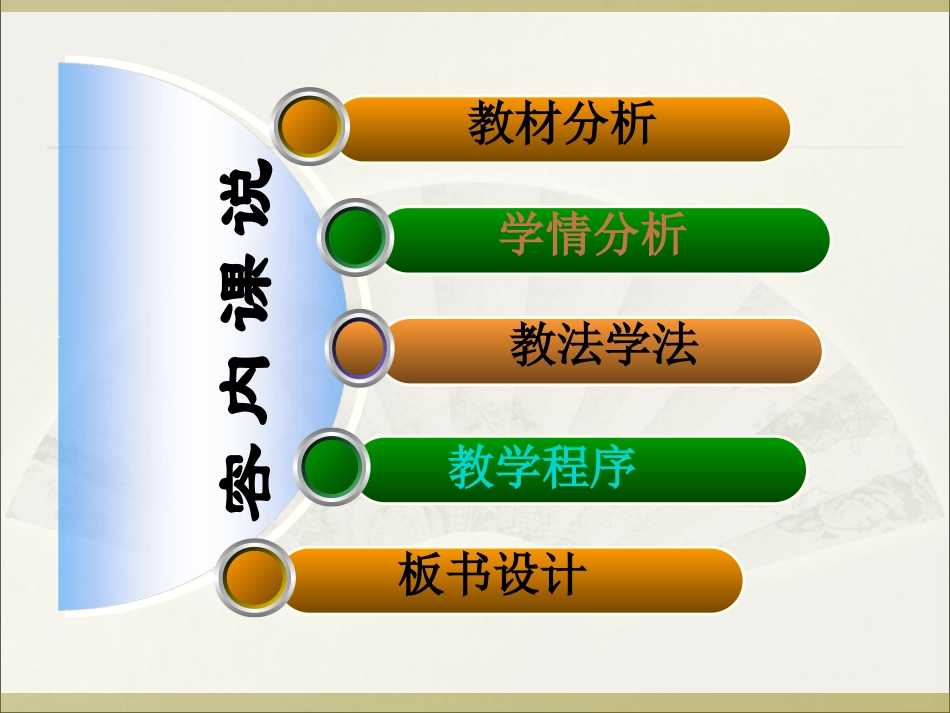 说课内容

教材分析

学情分析

教法学法

教学程序

板书设计